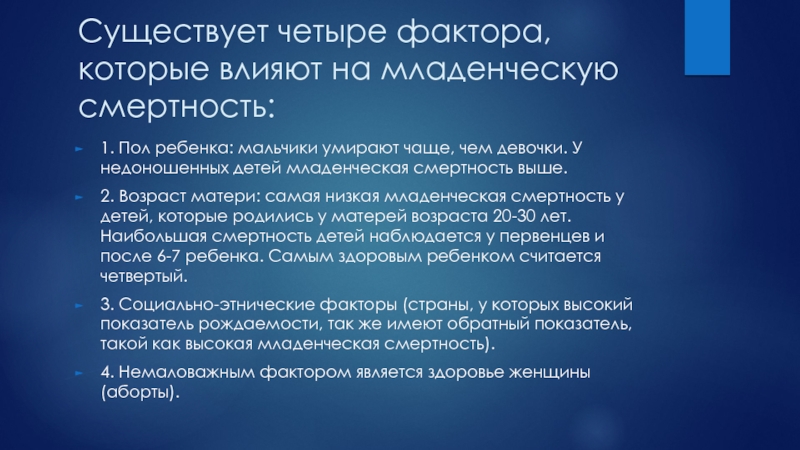 Существует четыре фактора, которые влияют на младенческую смертность:

1. Пол ребенка: мальчики умирают чаще, чем девочки. У недоношенных детей младенческая смертность выше.

2. Возраст матери: самая низкая младенческая смертность у детей, которые родились у матерей возраста 20-30 лет. Наибольшая смертность детей наблюдается у первенцев и после 6-7 ребенка. Самым здоровым ребенком считается четвертый.

3. Социально-этнические факторы (страны, у которых высокий показатель рождаемости, так же имеют обратный показатель, такой как высокая младенческая смертность).

4. Немаловажным фактором является здоровье женщины (аборты).